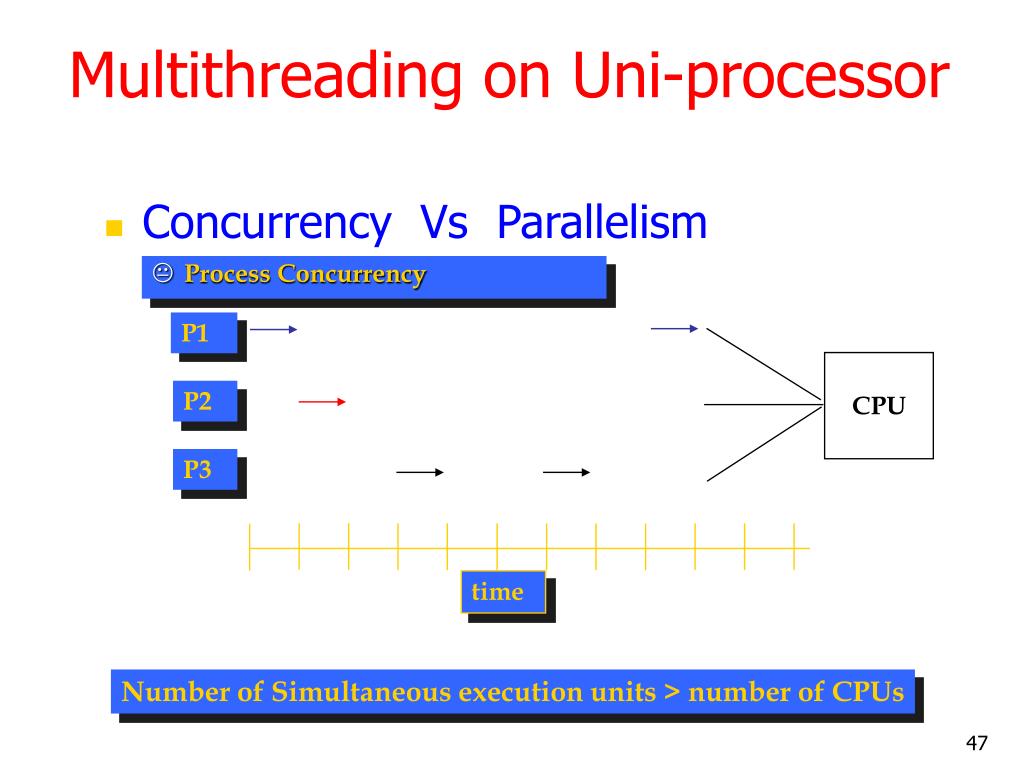 Multithreading on Uni-processor

Concurrency Vs Parallelism

😐 Process Concurrency

P1

P2

P3

CPU

time

Number of Simultaneous execution units > number of CPUs

47